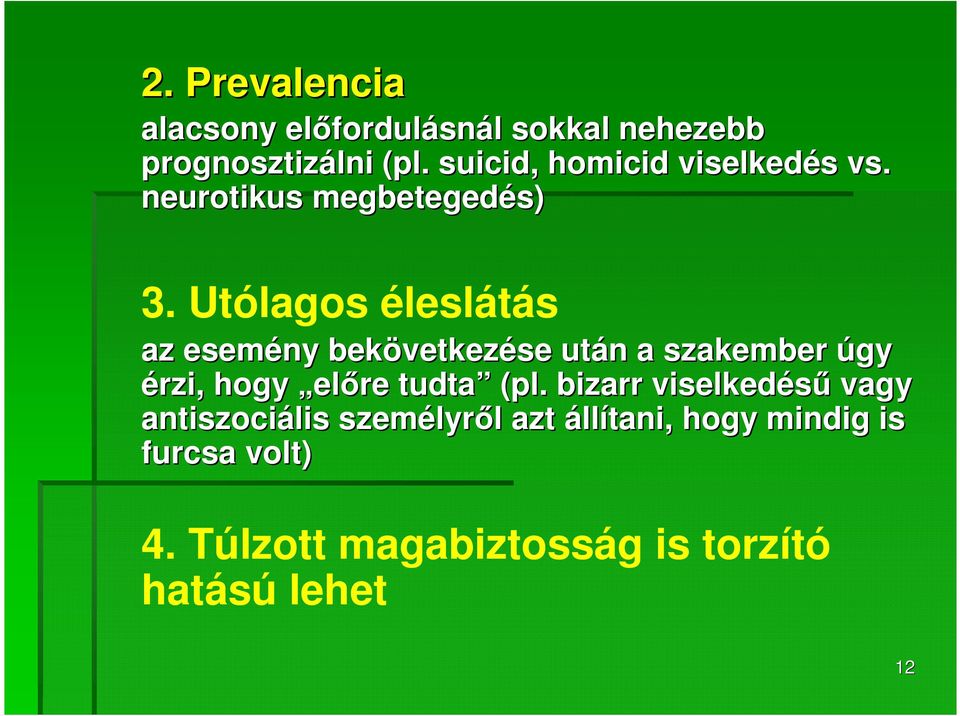 2. Prevalencia

alacsony előfordulásnál sokkal nehezebb prognosztizálni (pl. suicid, homicid viselkedés vs. neurotikus megbetegedés)

3. Utólagos éleslátás

az esemény bekövetkezése után a szakember úgy érzi, hogy „előre tudta” (pl. bizarr viselkedésű vagy antiszociális személyről azt állítani, hogy mindig is furcsa volt)

4. Túlzott magabiztosság is torzító hatású lehet

12